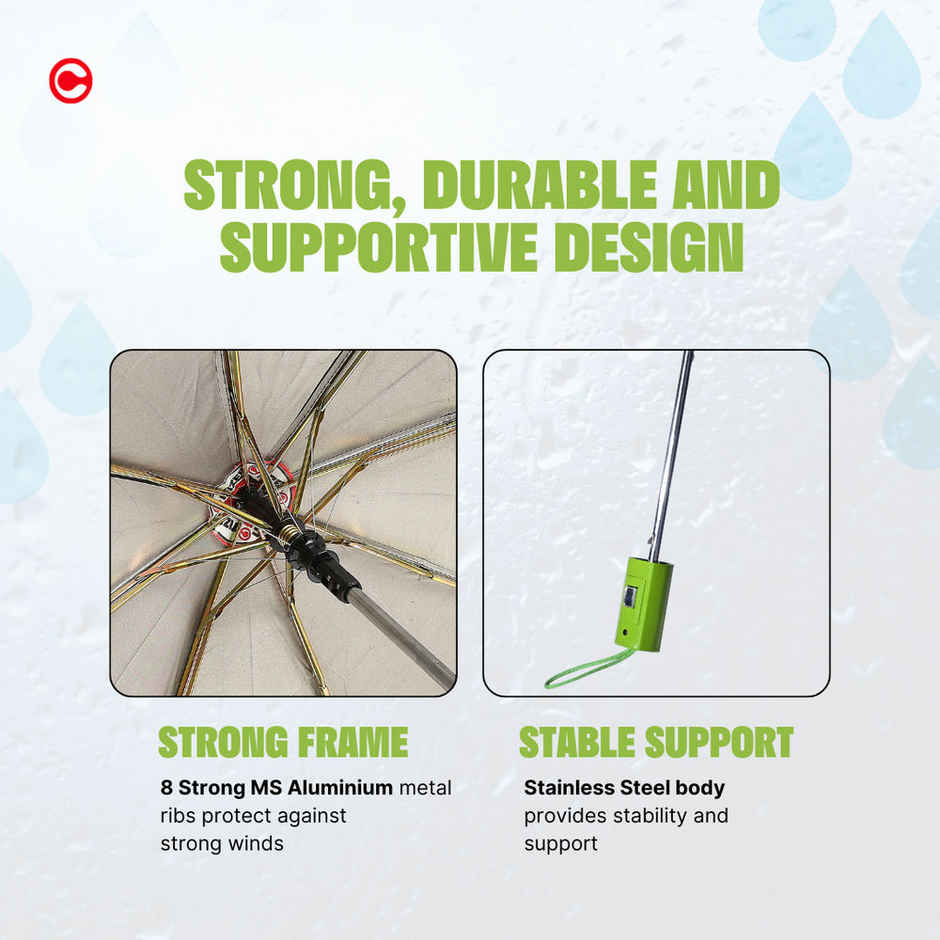 STRONG, DURABLE AND SUPPORTIVE DESIGN

STRONG FRAME

8 Strong MS Aluminium metal ribs protect against strong winds

STABLE SUPPORT

Stainless Steel body provides stability and support